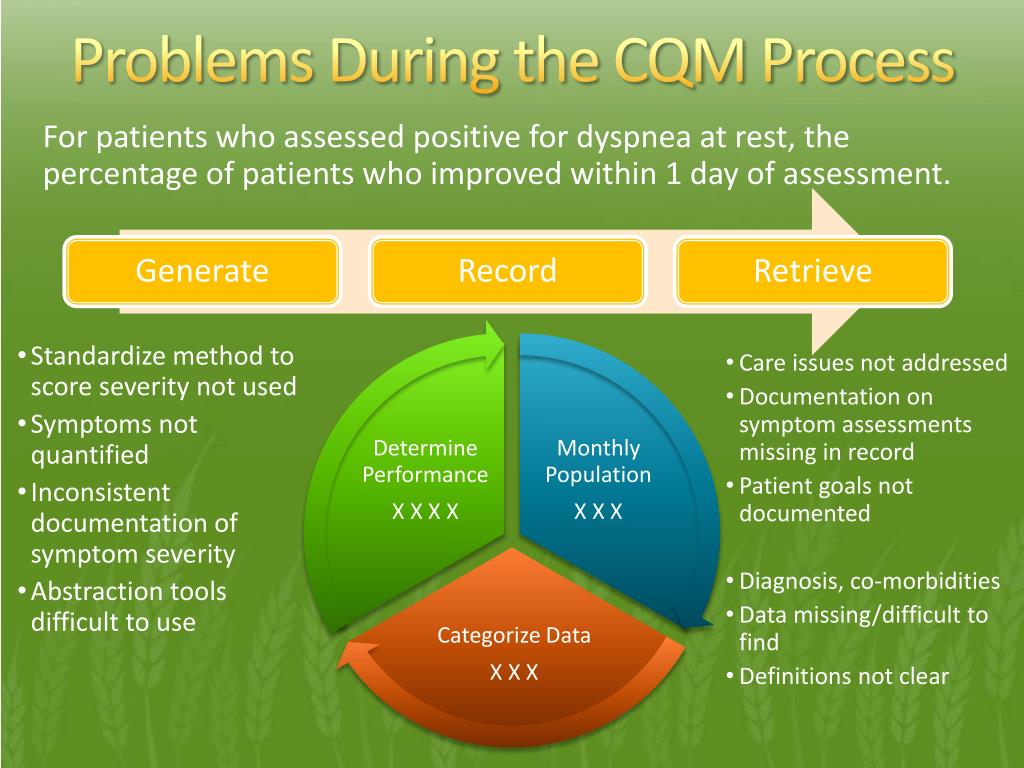 Problems During the CQM Process

For patients who assessed positive for dyspnea at rest, the percentage of patients who improved within 1 day of assessment.

Generate

Record

Retrieve

• Standardize method to score severity not used
• Symptoms not quantified
• Inconsistent documentation of symptom severity
• Abstraction tools difficult to use

Determine Performance
X X X X

Monthly Population
X X X

Categorize Data
X X X

• Care issues not addressed
• Documentation on symptom assessments missing in record
• Patient goals not documented

• Diagnosis, co-morbidities
• Data missing/difficult to find
• Definitions not clear